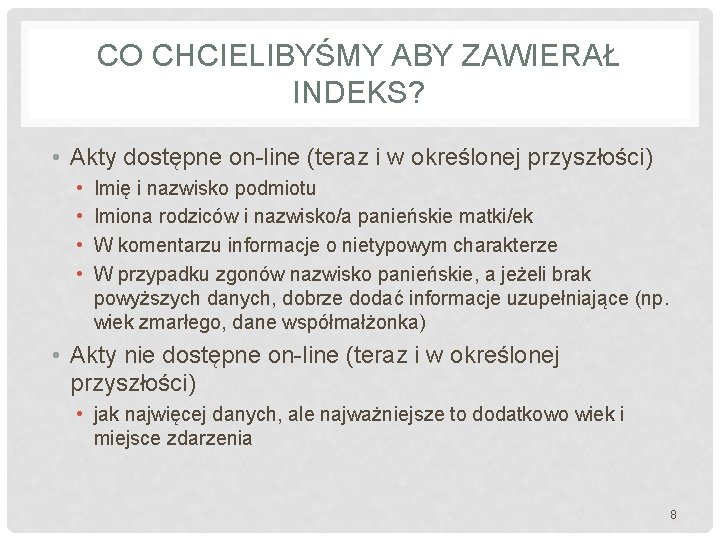 CO CHCIELIBYŚMY ABY ZAWIERAŁ INDEKS?

• Akty dostępne on-line (teraz i w określonej przyszłości)
  • Imię i nazwisko podmiotu
  • Imiona rodziców i nazwisko/a panieńskie matki/ek
  • W komentarzu informacje o nietypowym charakterze
  • W przypadku zgonów nazwisko panieńskie, a jeżeli brak powyższych danych, dobrze dodać informacje uzupełniające (np. wiek zmarłego, dane współmałżonka)
• Akty nie dostępne on-line (teraz i w określonej przyszłości)
  • jak najwięcej danych, ale najważniejsze to dodatkowo wiek i miejsce zdarzenia

8